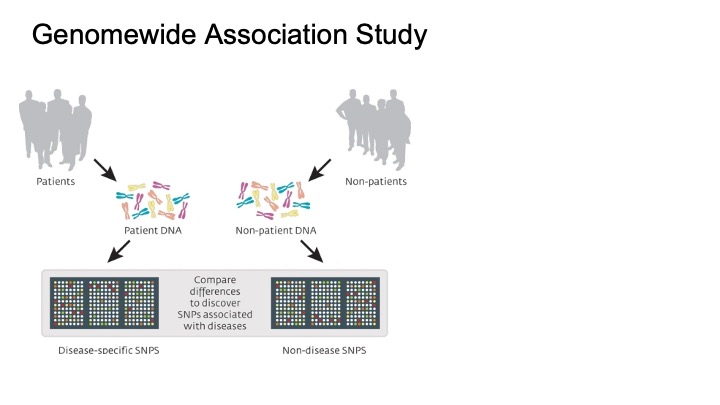 Genomewide Association Study

Patients

Non-patients

Patient DNA

Non-patient DNA

Compare differences to discover SNPs associated with diseases

Disease-specific SNPS

Non-disease SNPS